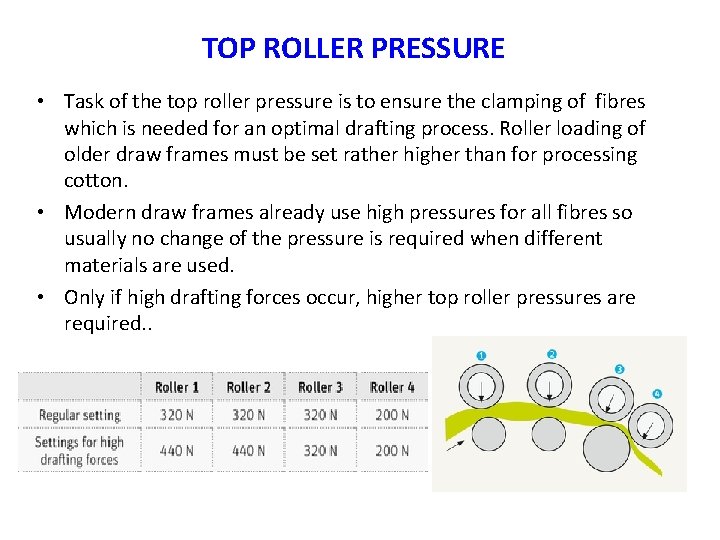 TOP ROLLER PRESSURE

• Task of the top roller pressure is to ensure the clamping of fibres which is needed for an optimal drafting process. Roller loading of older draw frames must be set rather higher than for processing cotton.

• Modern draw frames already use high pressures for all fibres so usually no change of the pressure is required when different materials are used.

• Only if high drafting forces occur, higher top roller pressures are required..

| | Roller 1 | Roller 2 | Roller 3 | Roller 4 |
|---|---|---|---|---|
| Regular setting | 320 N | 320 N | 320 N | 200 N |
| Settings for high drafting forces | 440 N | 440 N | 320 N | 200 N |

1 2 3 4